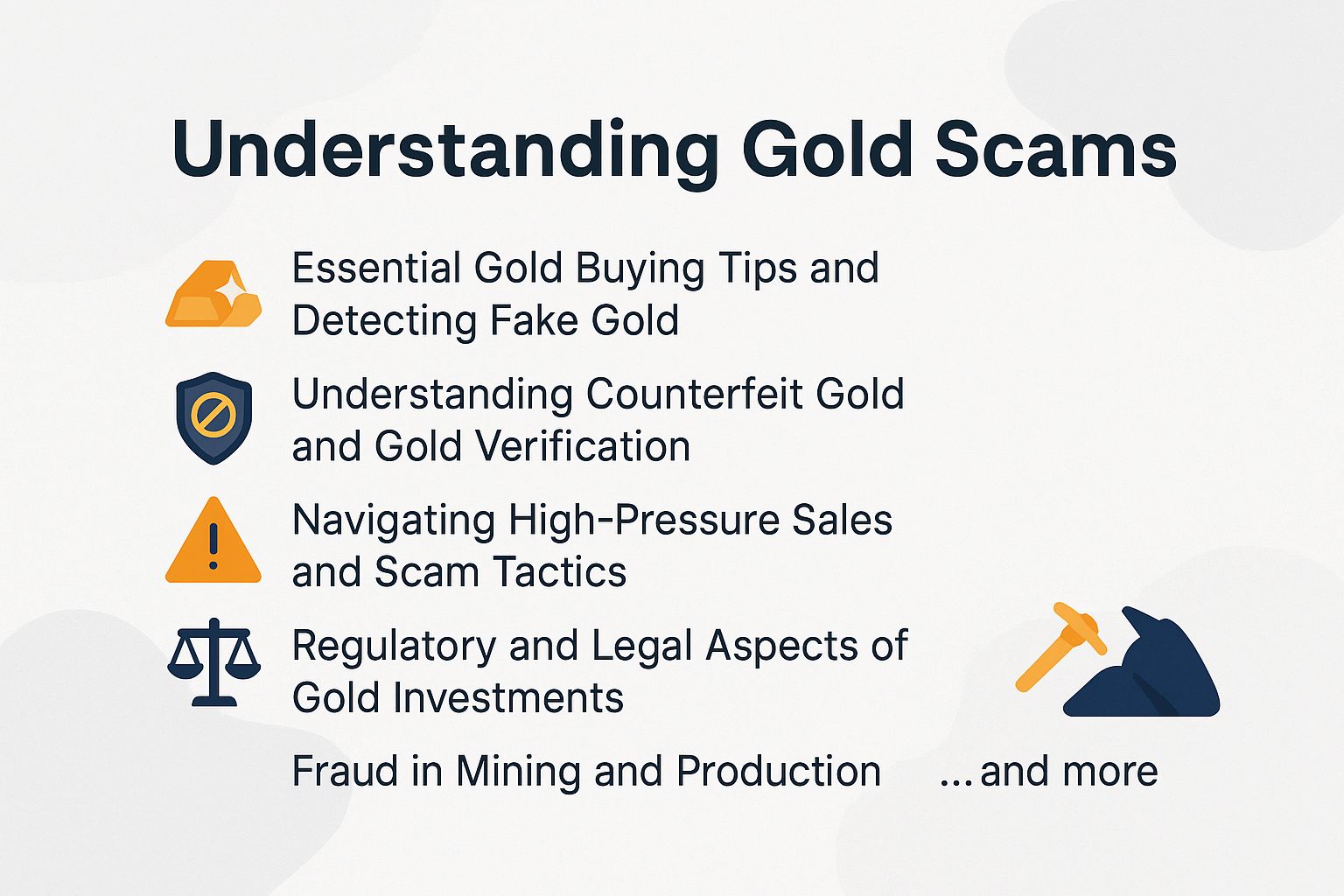 Understanding Gold Scams

Essential Gold Buying Tips and Detecting Fake Gold

Understanding Counterfeit Gold and Gold Verification

Navigating High-Pressure Sales and Scam Tactics

Regulatory and Legal Aspects of Gold Investments

Fraud in Mining and Production

...and more